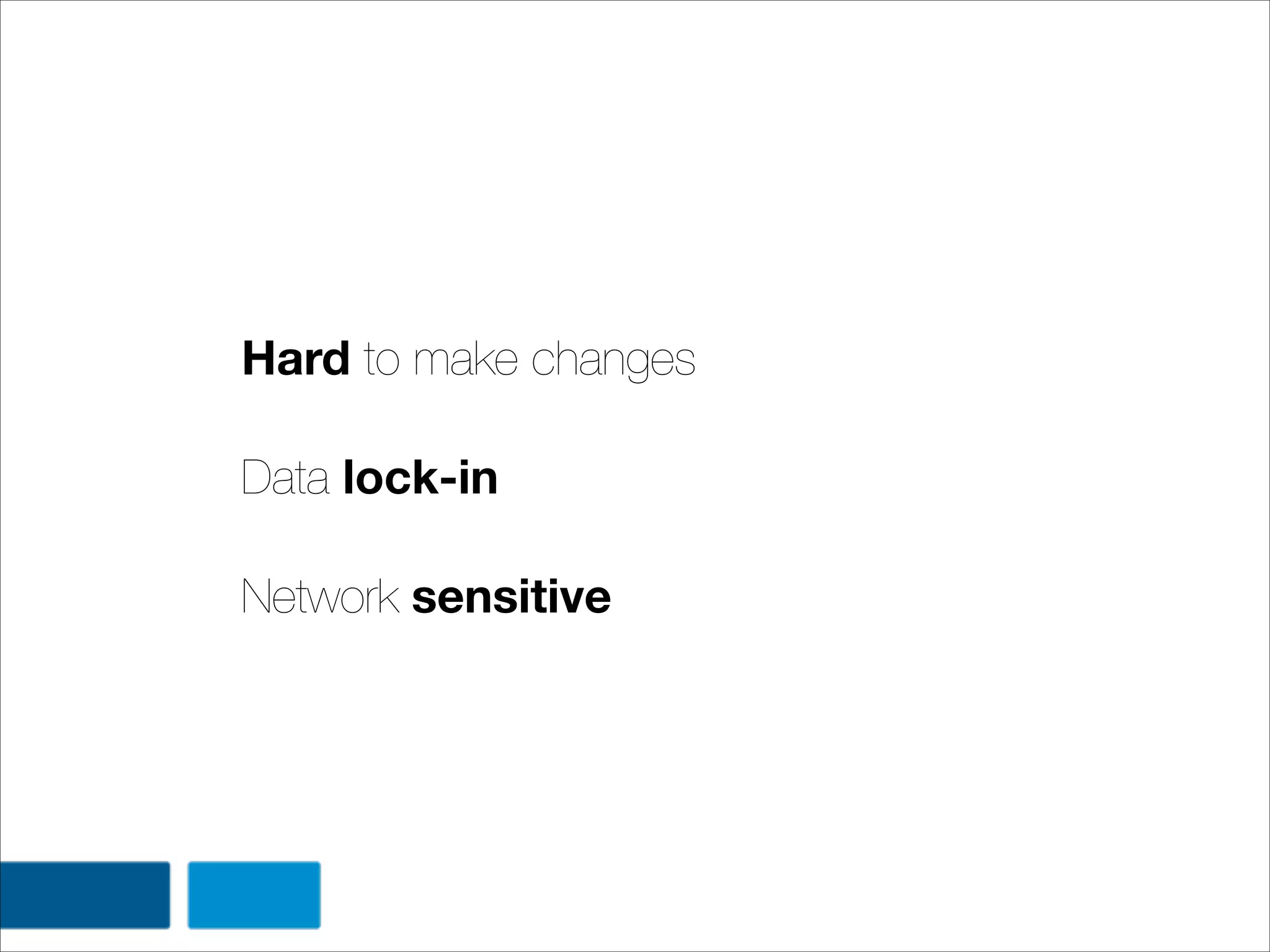 Hard to make changes

Data lock-in

Network sensitive